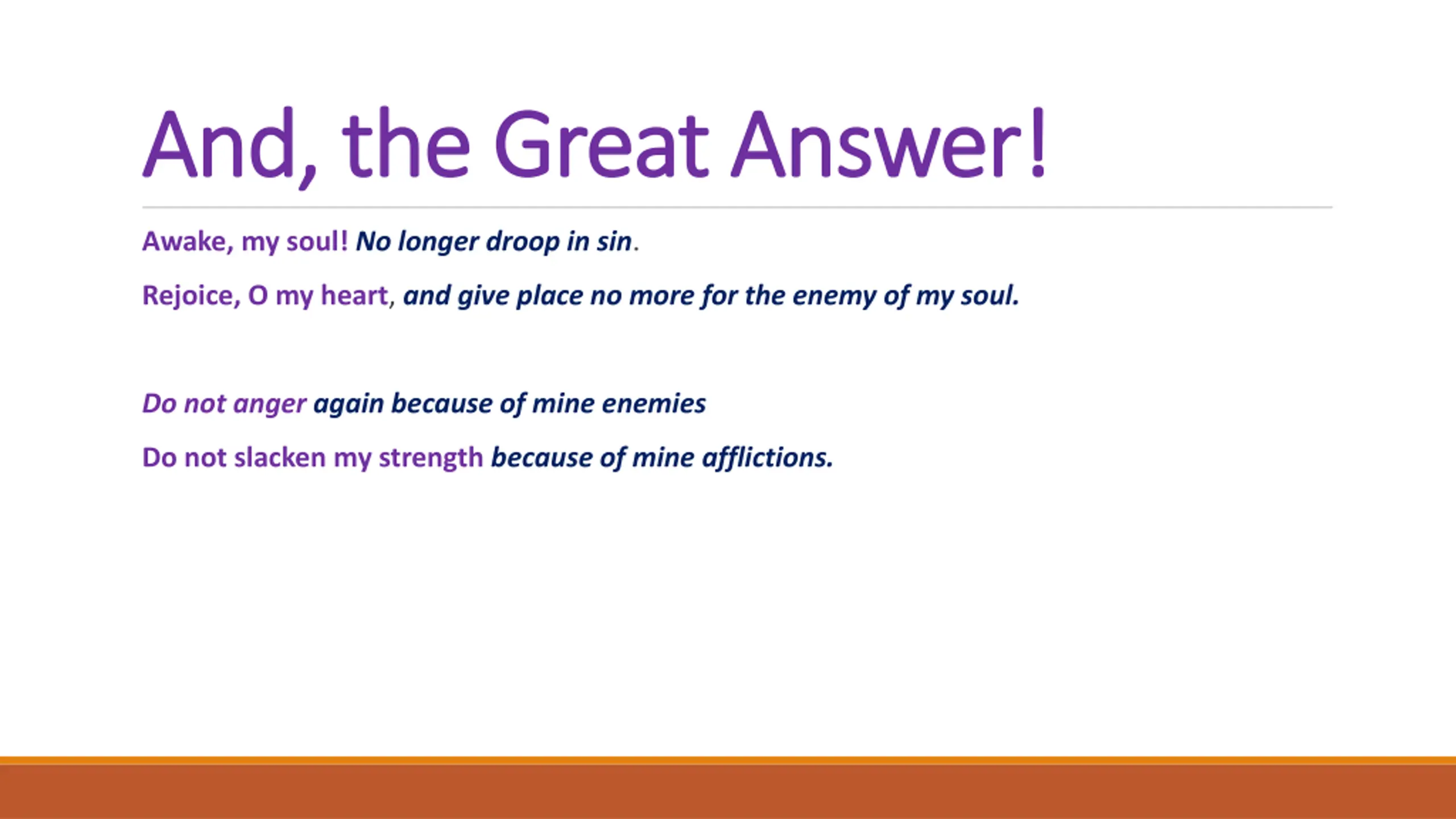 And, the Great Answer!

Awake, my soul! No longer droop in sin.

Rejoice, O my heart, and give place no more for the enemy of my soul.

Do not anger again because of mine enemies

Do not slacken my strength because of mine afflictions.